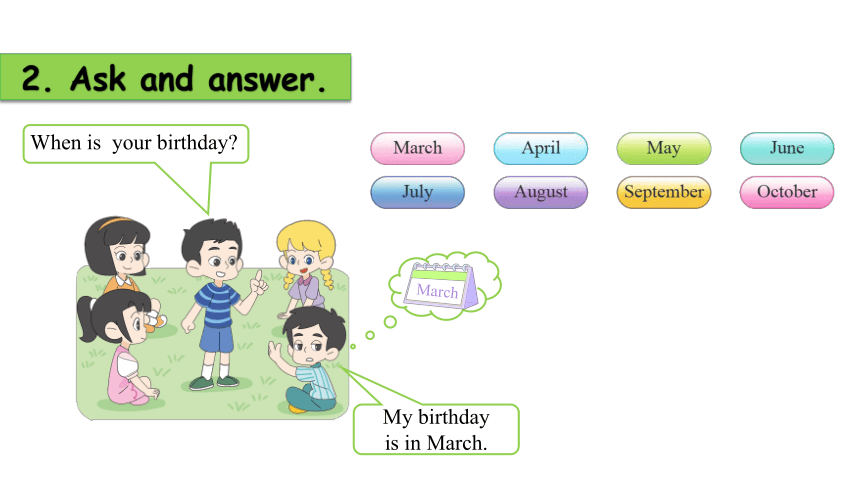 2. Ask and answer.

When is your birthday?

March
April
May
June
July
August
September
October

March

My birthday is in March.